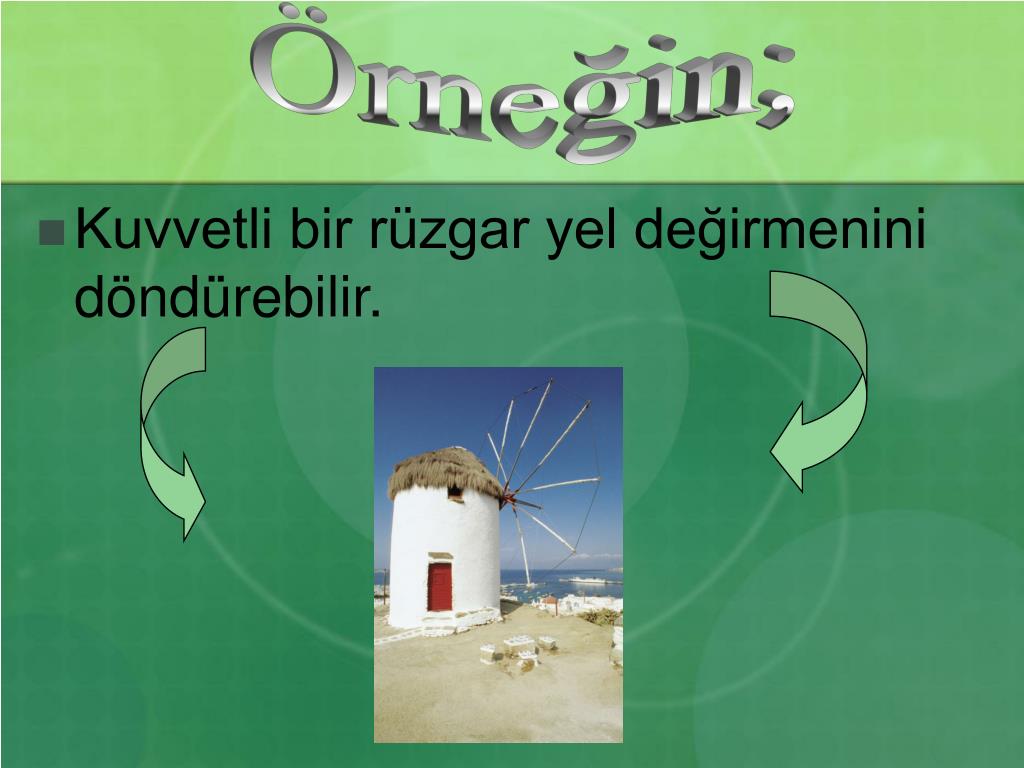 Örneğin;

Kuvvetli bir rüzgar yel değirmenini döndürebilir.